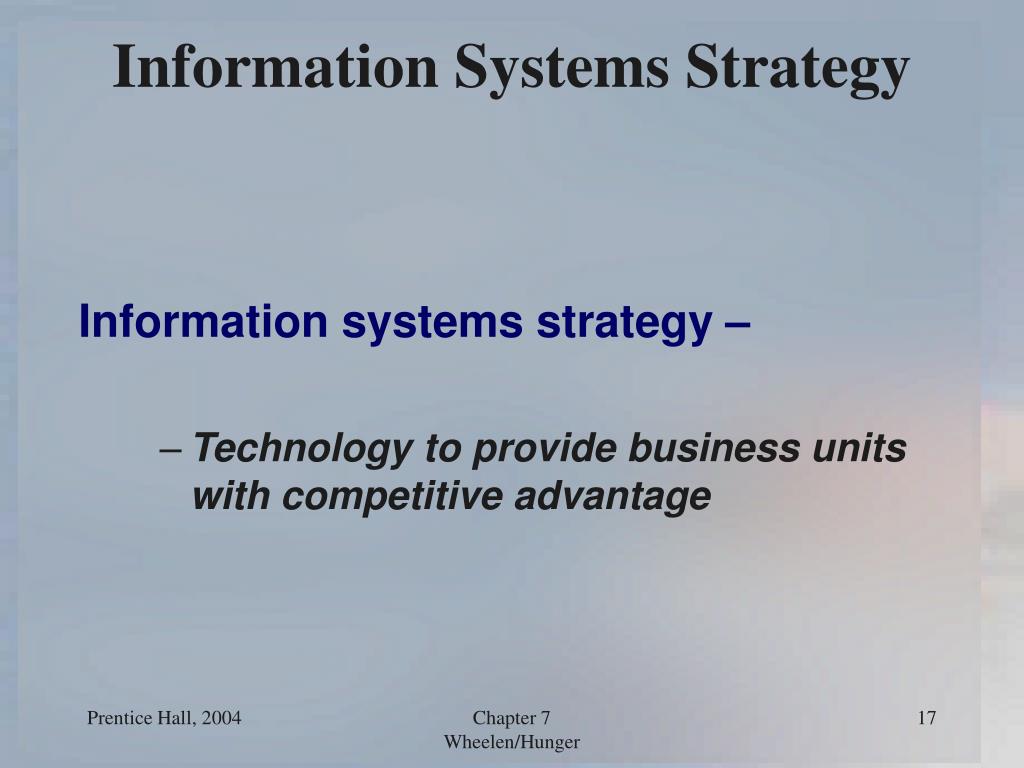 Information Systems Strategy

Information systems strategy –

– Technology to provide business units with competitive advantage

Prentice Hall, 2004

Chapter 7
Wheelen/Hunger

17